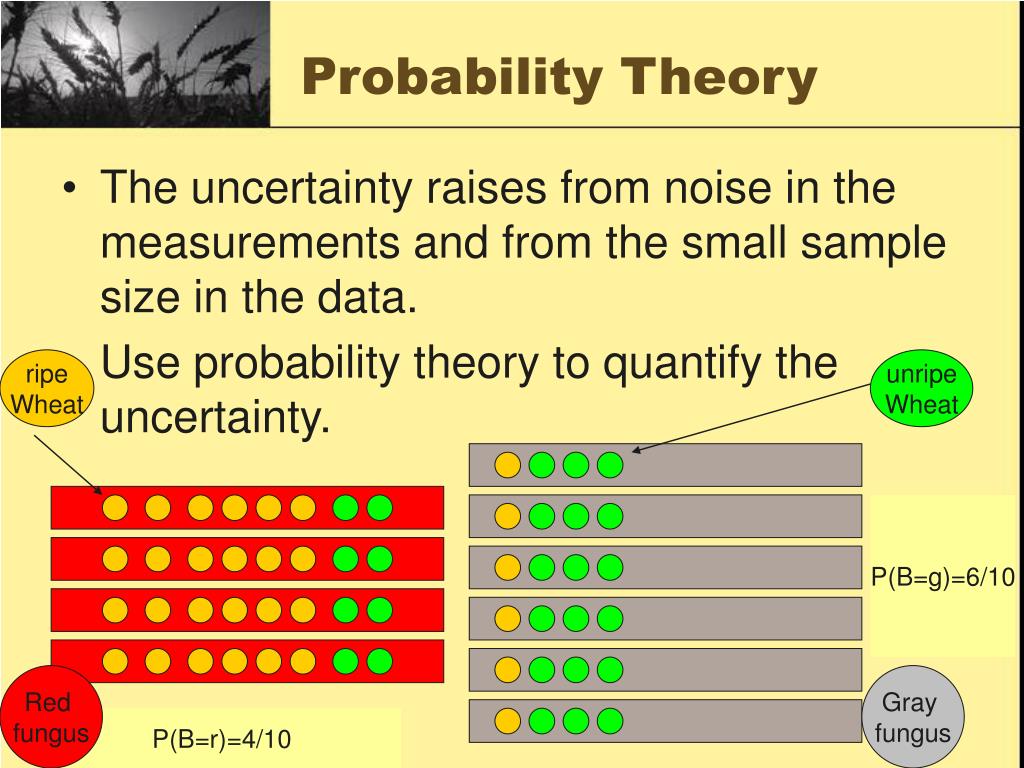 Probability Theory

• The uncertainty raises from noise in the measurements and from the small sample size in the data.

Use probability theory to quantify the uncertainty.

ripe Wheat

unripe Wheat

P(B=g)=6/10

Red fungus

P(B=r)=4/10

Gray fungus